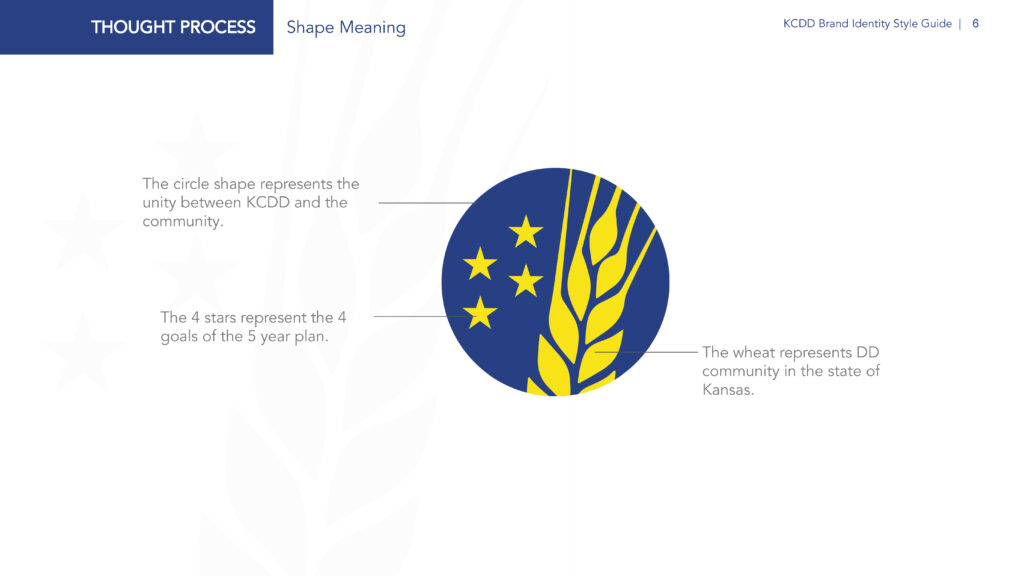 THOUGHT PROCESS Shape Meaning

KCDD Brand Identity Style Guide | 6

The circle shape represents the unity between KCDD and the community.

The 4 stars represent the 4 goals of the 5 year plan.

The wheat represents DD community in the state of Kansas.